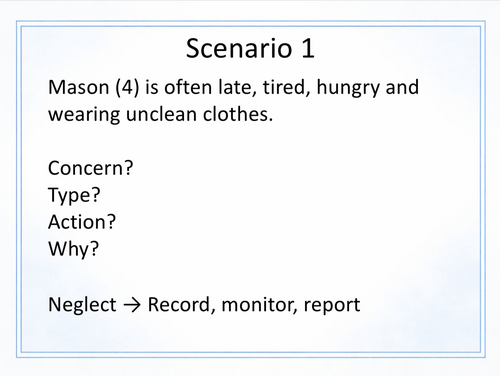 Scenario 1

Mason (4) is often late, tired, hungry and wearing unclean clothes.

Concern?
Type?
Action?
Why?

Neglect → Record, monitor, report